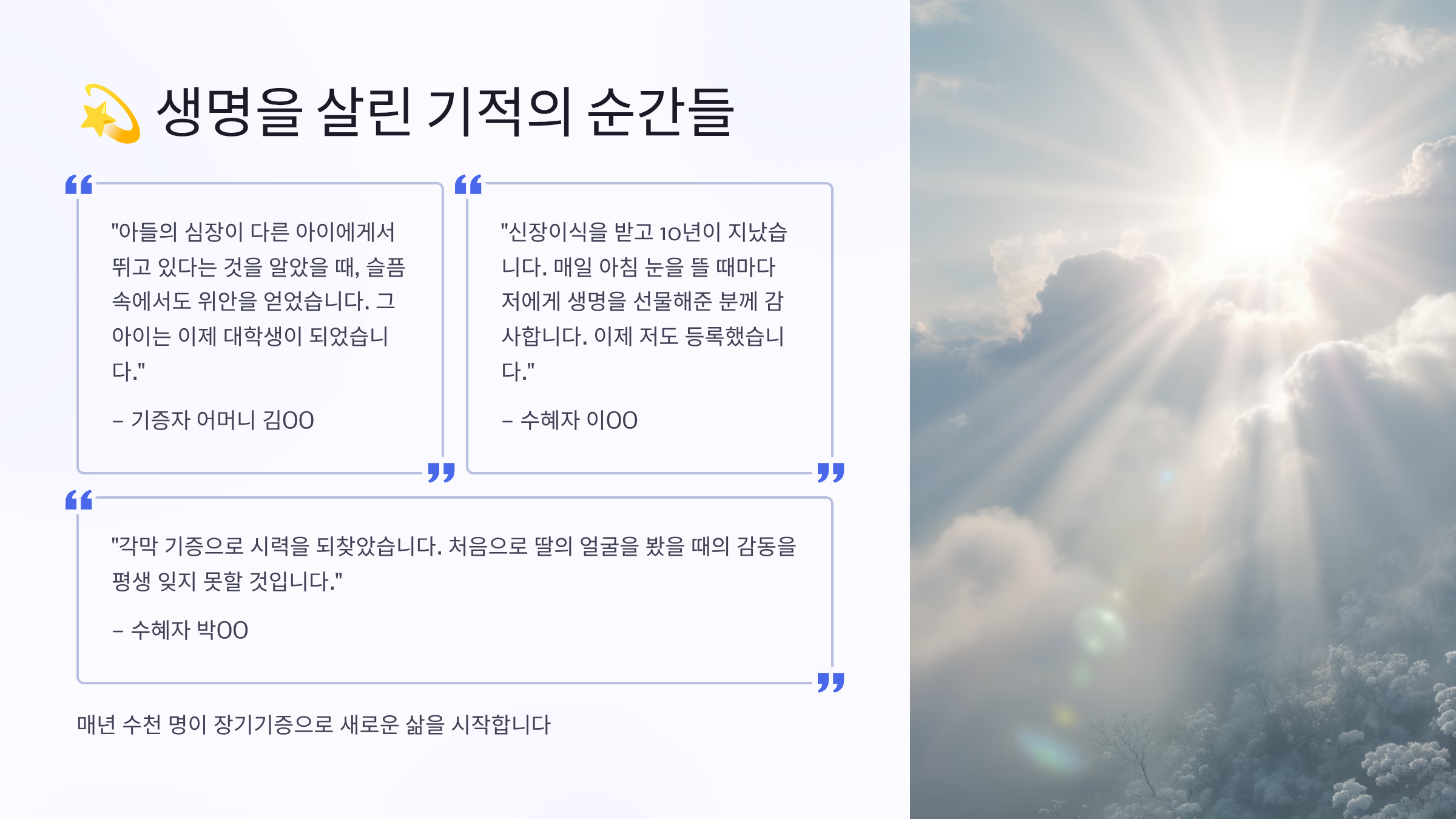 💫 생명을 살린 기적의 순간들

"아들의 심장이 다른 아이에게서 뛰고 있다는 것을 알았을 때, 슬픔 속에서도 위안을 얻었습니다. 그 아이는 이제 대학생이 되었습니다."

– 기증자 어머니 김OO

"신장이식을 받고 10년이 지났습니다. 매일 아침 눈을 뜰 때마다 저에게 생명을 선물해준 분께 감사합니다. 이제 저도 등록했습니다."

– 수혜자 이OO

"각막 기증으로 시력을 되찾았습니다. 처음으로 딸의 얼굴을 봤을 때의 감동을 평생 잊지 못할 것입니다."

– 수혜자 박OO

매년 수천 명이 장기기증으로 새로운 삶을 시작합니다